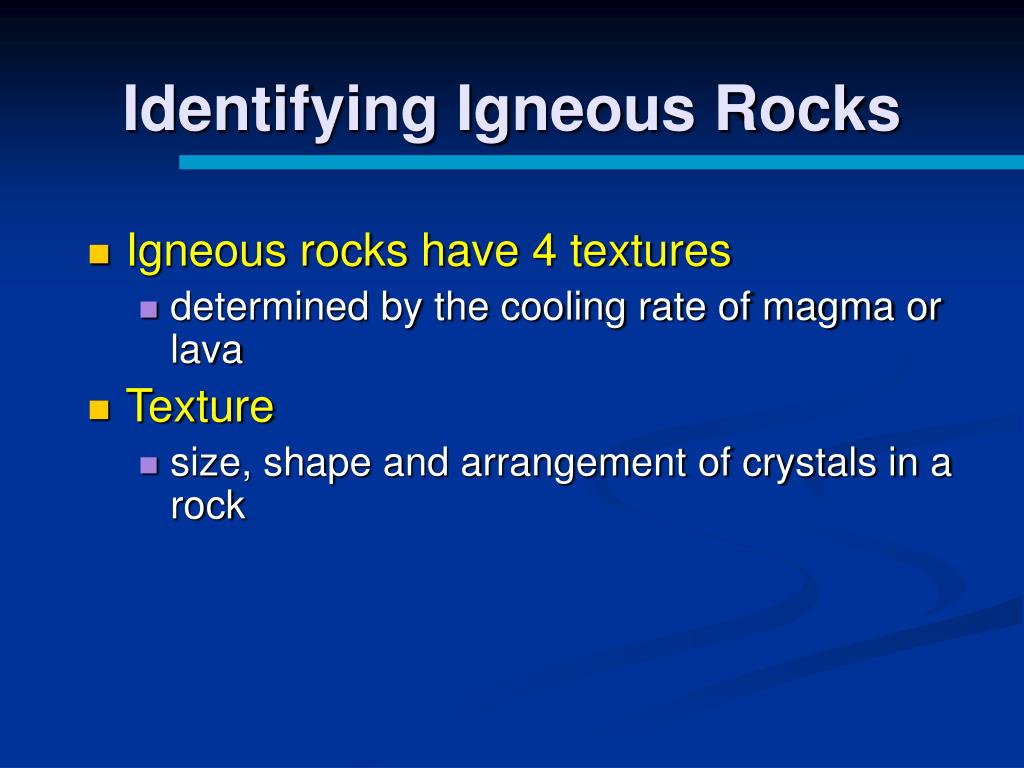 Identifying Igneous Rocks

- Igneous rocks have 4 textures
  - determined by the cooling rate of magma or lava
- Texture
  - size, shape and arrangement of crystals in a rock